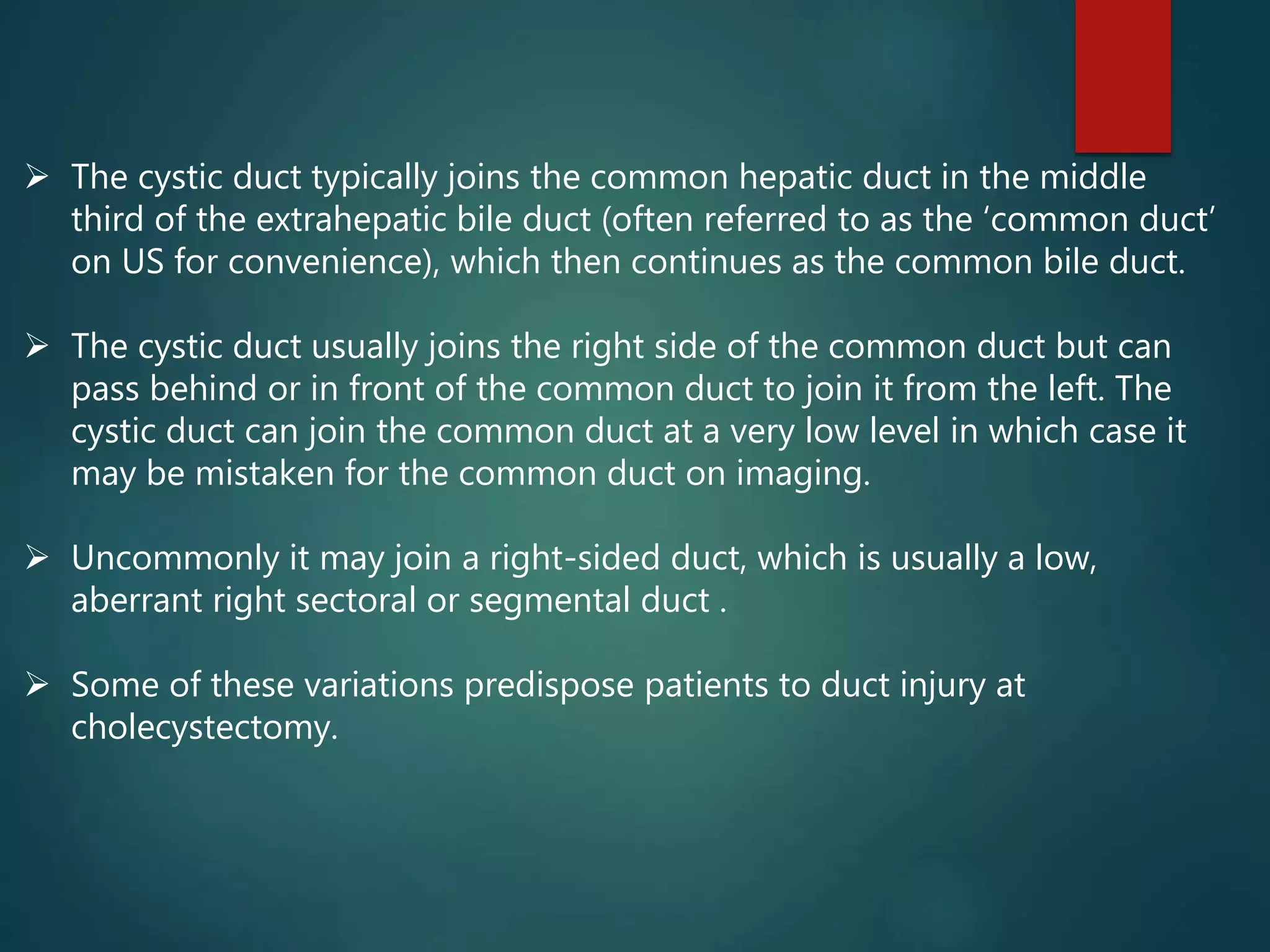 ➢ The cystic duct typically joins the common hepatic duct in the middle third of the extrahepatic bile duct (often referred to as the ‘common duct’ on US for convenience), which then continues as the common bile duct.

➢ The cystic duct usually joins the right side of the common duct but can pass behind or in front of the common duct to join it from the left. The cystic duct can join the common duct at a very low level in which case it may be mistaken for the common duct on imaging.

➢ Uncommonly it may join a right-sided duct, which is usually a low, aberrant right sectoral or segmental duct .

➢ Some of these variations predispose patients to duct injury at cholecystectomy.